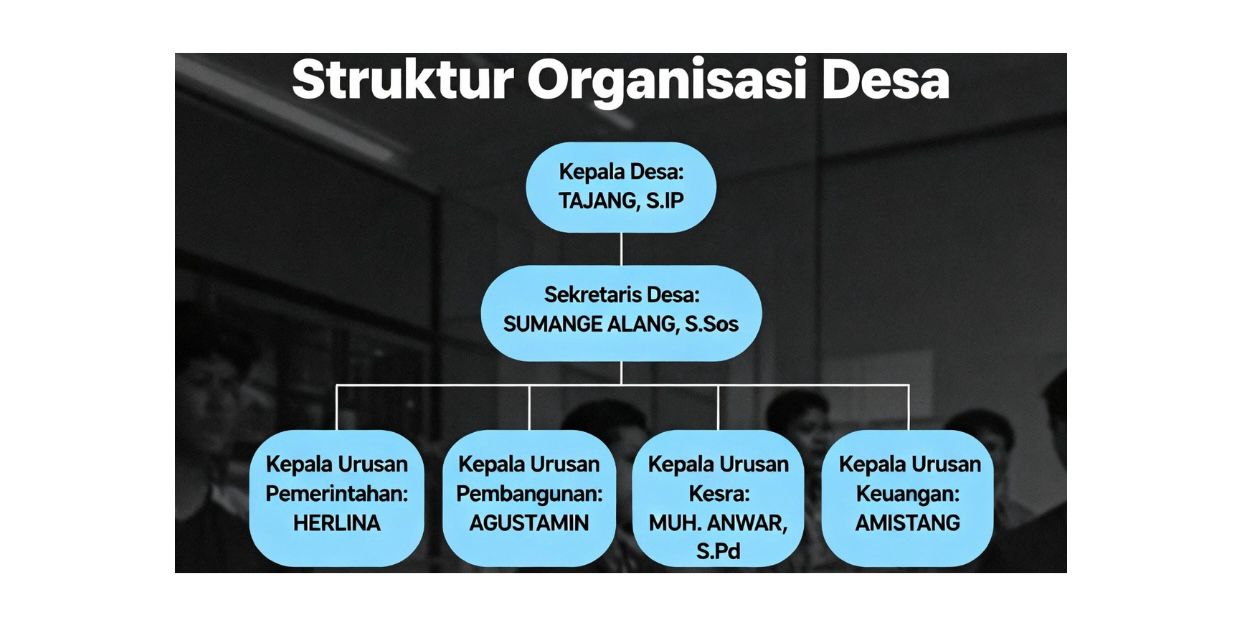 Struktur Organisasi Desa

Kepala Desa:
TAJANG, S.IP

Sekretaris Desa:
SUMANGE ALANG, S.Sos

Kepala Urusan Pemerintahan:
HERLINA

Kepala Urusan Pembangunan:
AGUSTAMIN

Kepala Urusan Kesra:
MUH. ANWAR, S.Pd

Kepala Urusan Keuangan:
AMISTANG